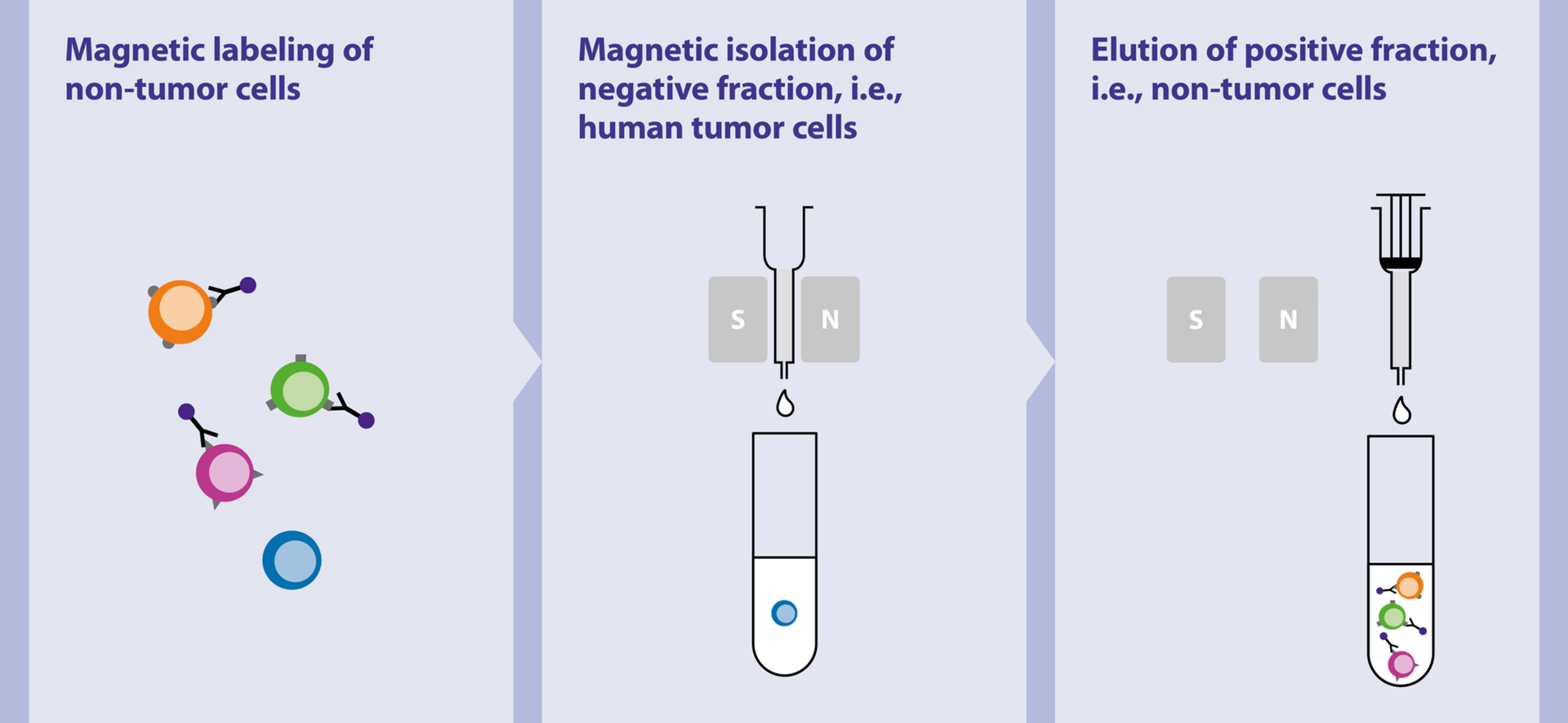 Magnetic labeling of non-tumor cells

Magnetic isolation of negative fraction, i.e., human tumor cells

S N

Elution of positive fraction, i.e., non-tumor cells

S N